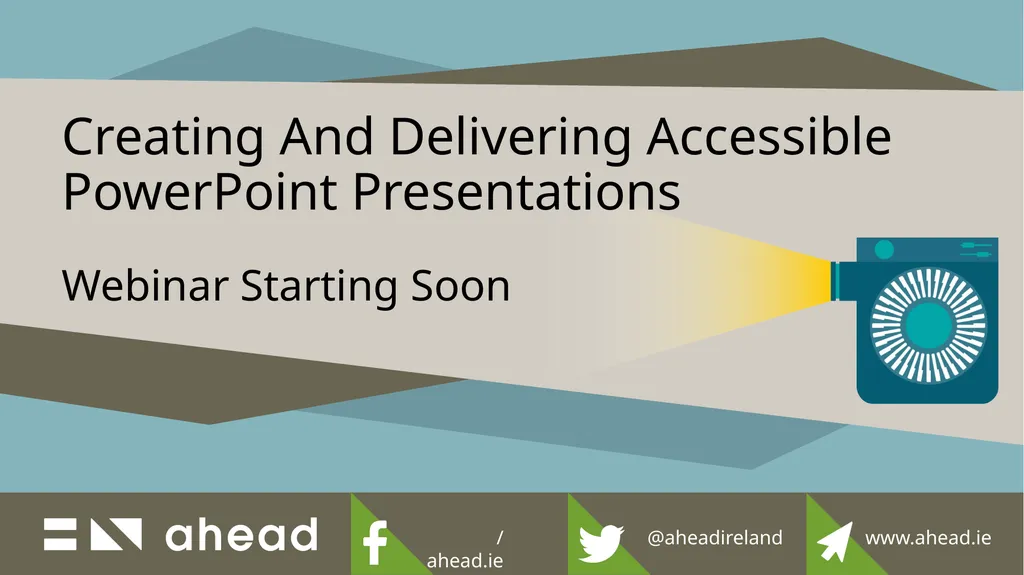 Creating And Delivering Accessible PowerPoint Presentations

Webinar Starting Soon

ahead

/ ahead.ie

@aheadireland

www.ahead.ie